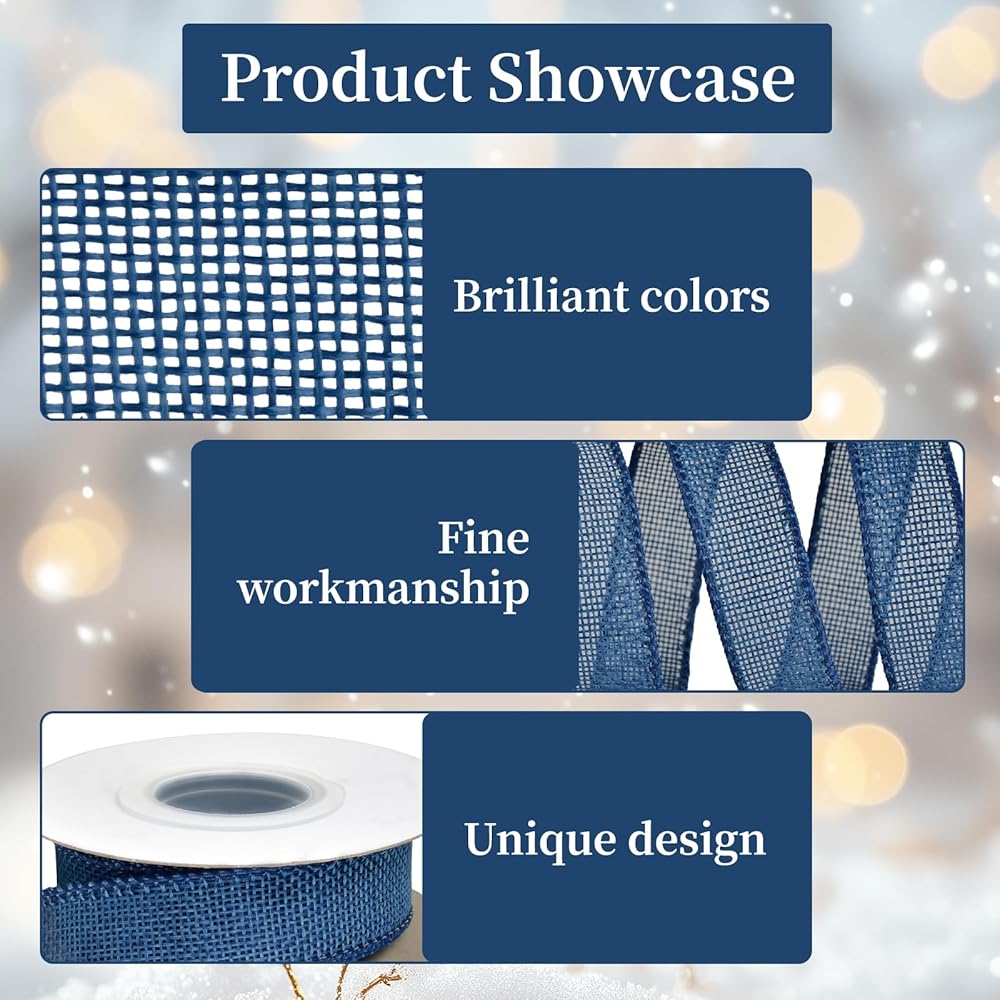 Product Showcase

Brilliant colors

Fine workmanship

Unique design